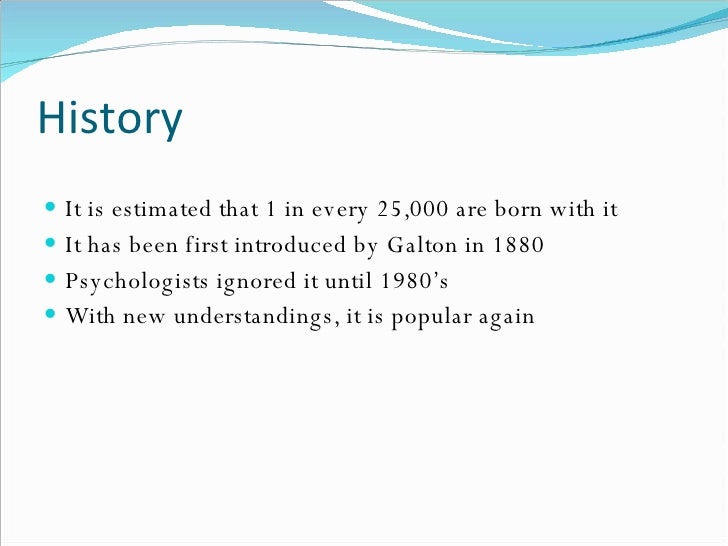 History

- It is estimated that 1 in every 25,000 are born with it
- It has been first introduced by Galton in 1880
- Psychologists ignored it until 1980's
- With new understandings, it is popular again